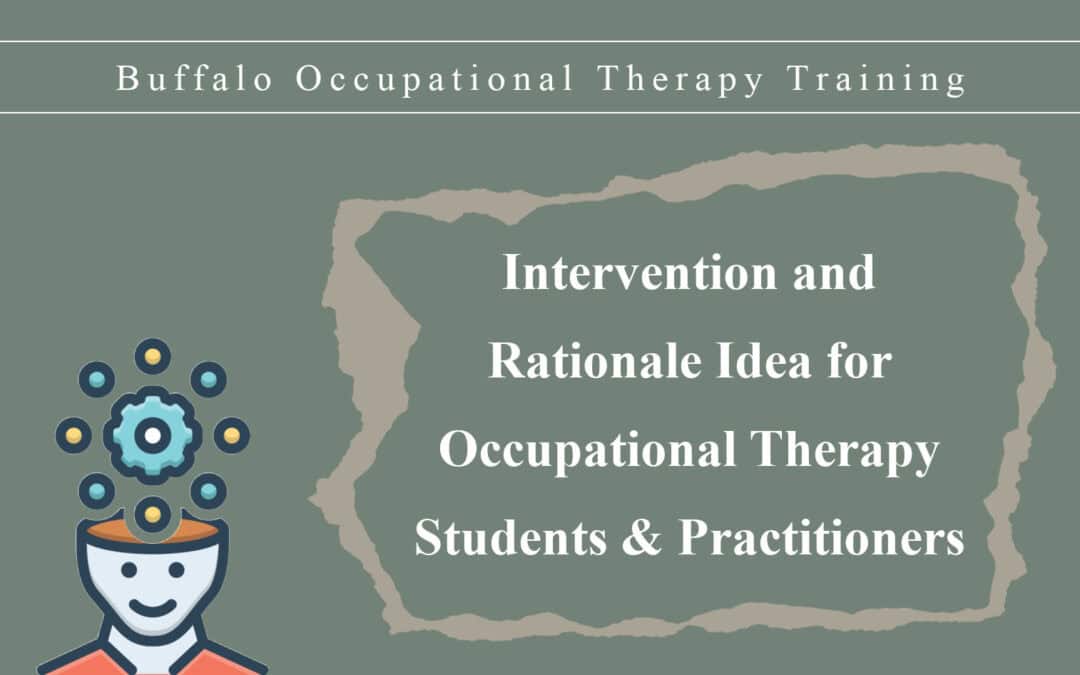 Buffalo Occupational Therapy Training

Intervention and Rationale Idea for Occupational Therapy Students & Practitioners